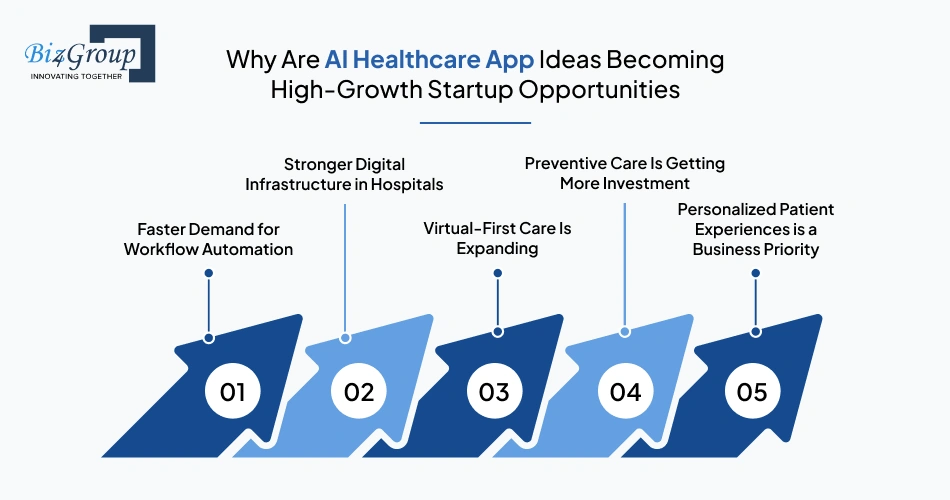 Biz4Group
INNOVATING TOGETHER

Why Are AI Healthcare App Ideas Becoming High-Growth Startup Opportunities

Faster Demand for Workflow Automation

Stronger Digital Infrastructure in Hospitals

Virtual-First Care Is Expanding

Preventive Care Is Getting More Investment

Personalized Patient Experiences is a Business Priority

01

02

03

04

05